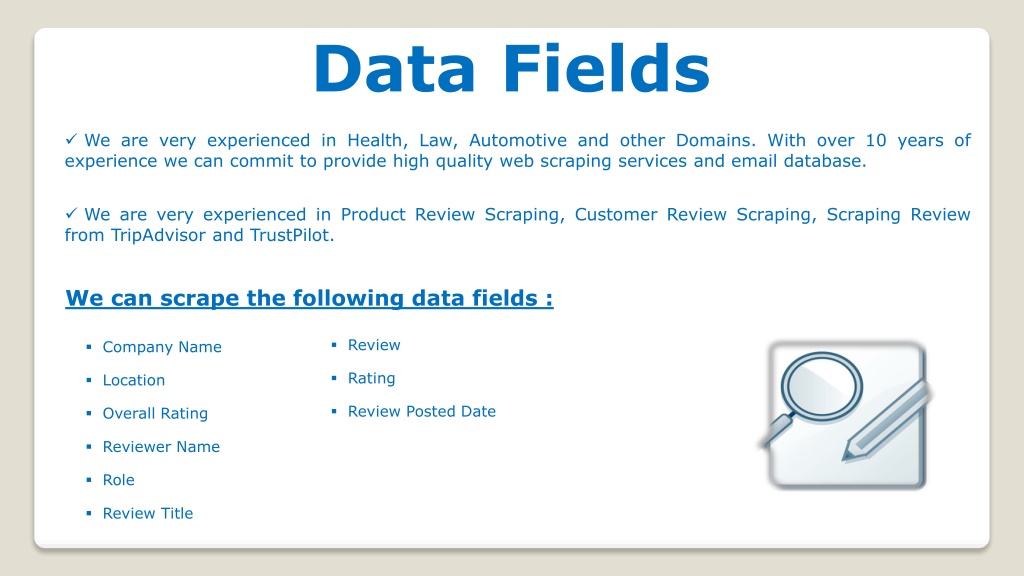 Data Fields

✓ We are very experienced in Health, Law, Automotive and other Domains. With over 10 years of experience we can commit to provide high quality web scraping services and email database.

✓ We are very experienced in Product Review Scraping, Customer Review Scraping, Scraping Review from TripAdvisor and TrustPilot.

We can scrape the following data fields :

▪ Company Name
▪ Location
▪ Overall Rating
▪ Reviewer Name
▪ Role
▪ Review Title

▪ Review
▪ Rating
▪ Review Posted Date